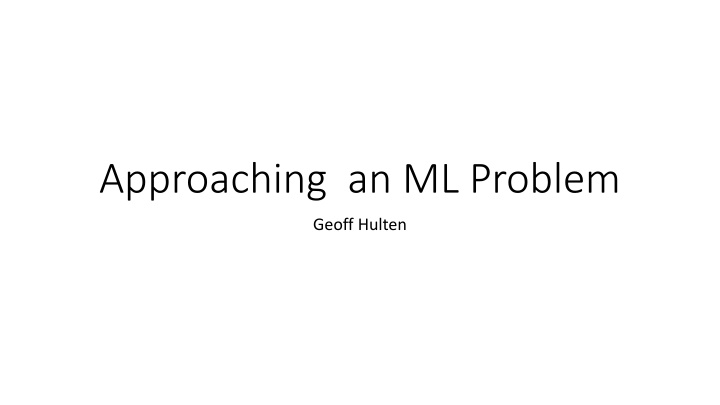 Approaching an ML Problem

Geoff Hulten